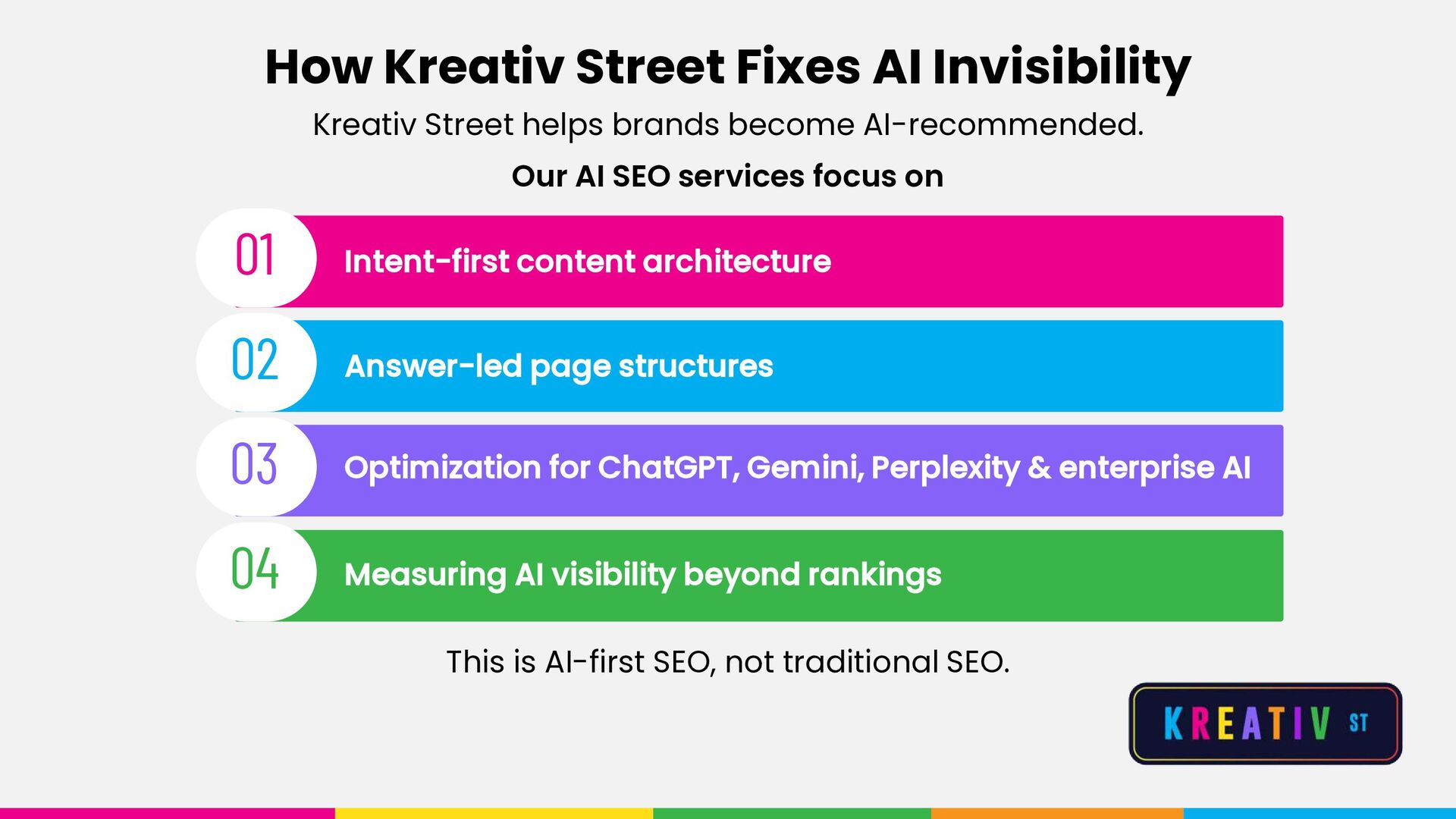 How Kreativ Street Fixes AI Invisibility

Kreativ Street helps brands become AI-recommended.

Our AI SEO services focus on

01 Intent-first content architecture

02 Answer-led page structures

03 Optimization for ChatGPT, Gemini, Perplexity & enterprise AI

04 Measuring AI visibility beyond rankings

This is AI-first SEO, not traditional SEO.

KREATIV ST